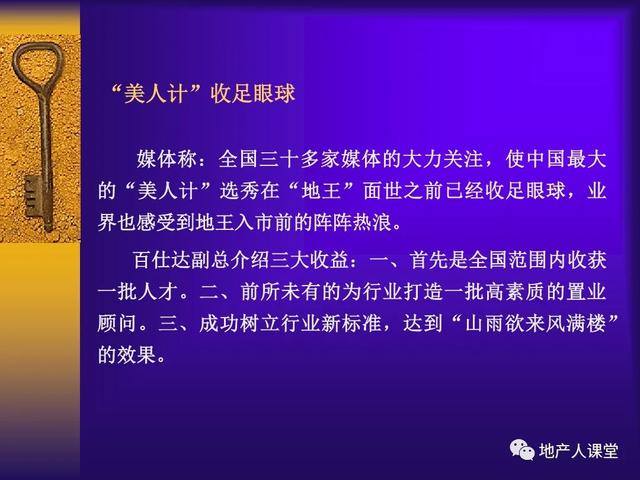 “美人计”收足眼球

媒体称：全国三十多家媒体的大力关注，使中国最大的“美人计”选秀在“地王”面世之前已经收足眼球，业界也感受到地王入市前的阵阵热浪。

百仕达副总介绍三大收益：一、首先是全国范围内收获一批人才。二、前所未有的为行业打造一批高素质的置业顾问。三、成功树立行业新标准，达到“山雨欲来风满楼”的效果。

地产人课堂